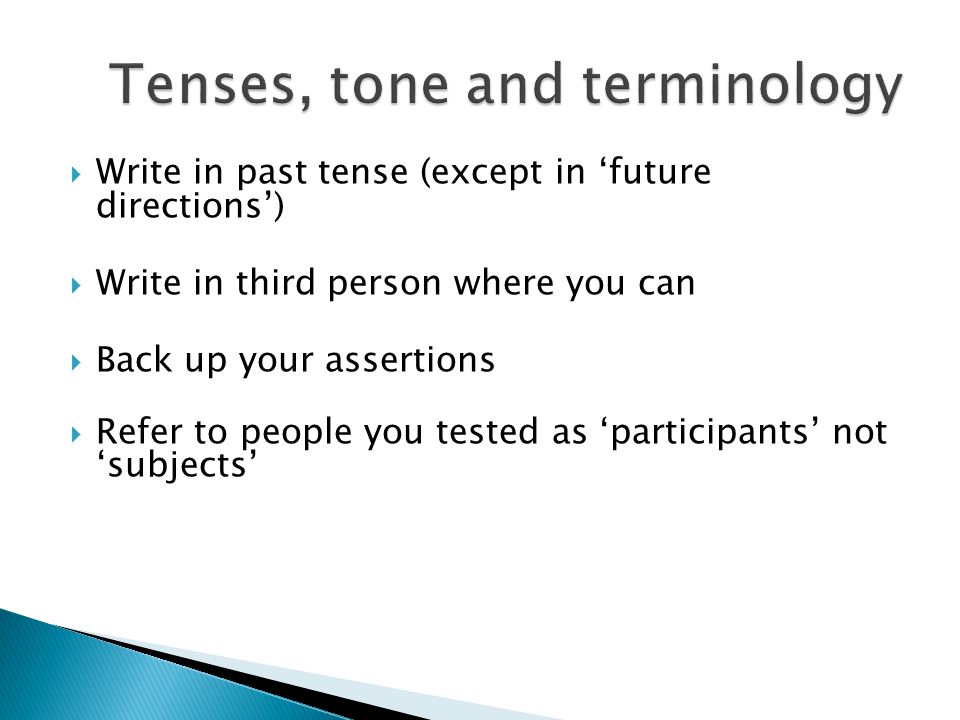 Tenses, tone and terminology

Write in past tense (except in ‘future directions’)

Write in third person where you can

Back up your assertions

Refer to people you tested as ‘participants’ not ‘subjects’